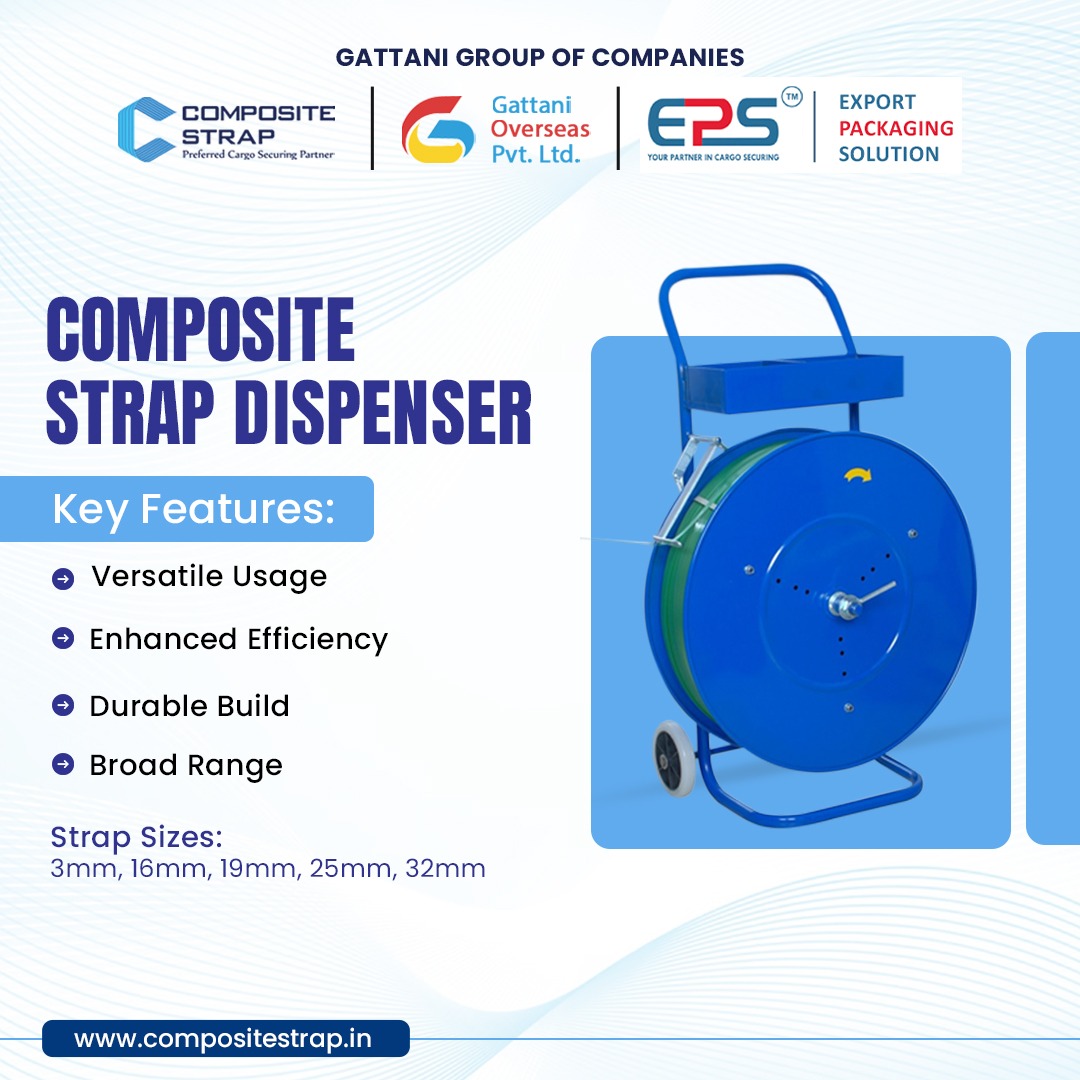 GATTANI GROUP OF COMPANIES

COMPOSITE STRAP
Preferred Cargo Securing Partner

Gattani Overseas Pvt. Ltd.

EPS™
YOUR PARTNER IN CARGO SECURING

EXPORT PACKAGING SOLUTION

COMPOSITE STRAP DISPENSER

Key Features:

Versatile Usage

Enhanced Efficiency

Durable Build

Broad Range

Strap Sizes:
3mm, 16mm, 19mm, 25mm, 32mm

www.compositestrap.in